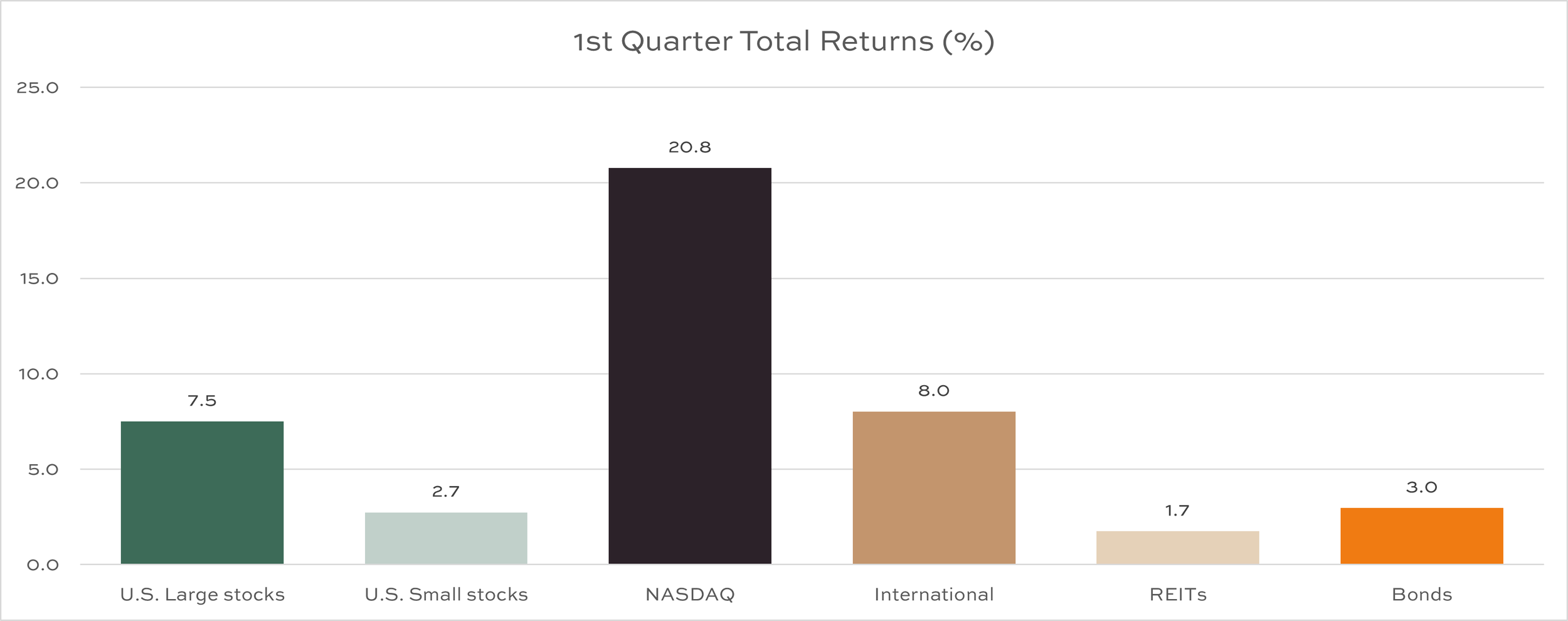 1st Quarter Total Returns (%)

25.0
20.0
15.0
10.0
5.0
0.0

7.5
2.7
20.8
8.0
1.7
3.0

U.S. Large stocks
U.S. Small stocks
NASDAQ
International
REITs
Bonds